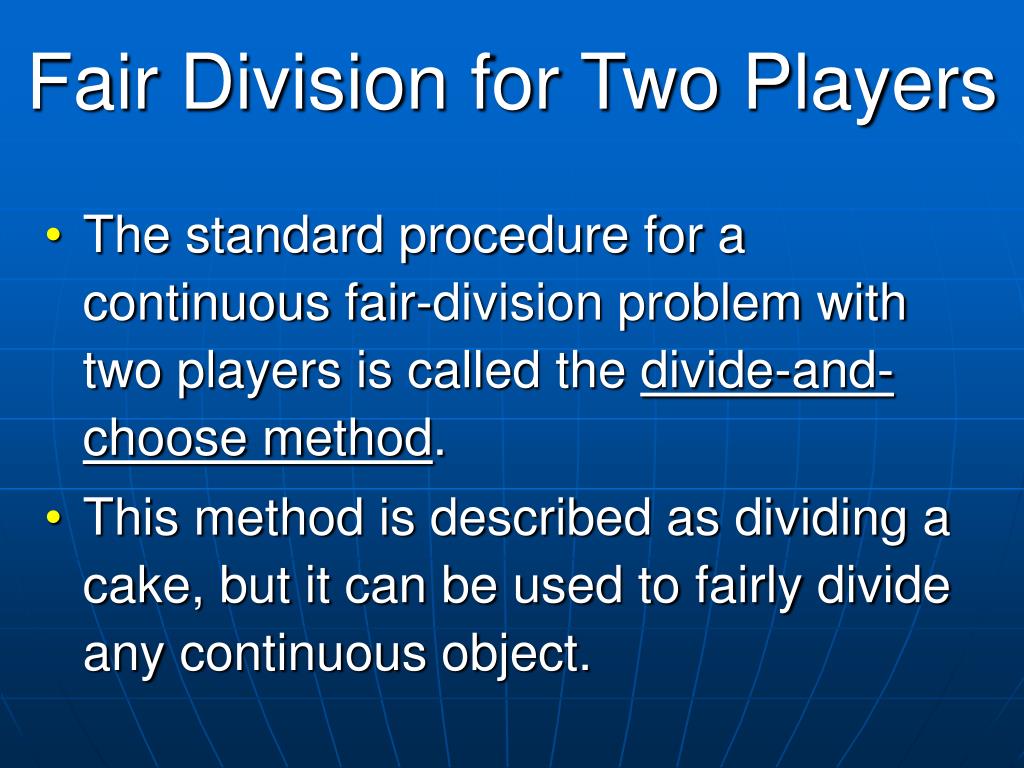 Fair Division for Two Players

• The standard procedure for a continuous fair-division problem with two players is called the divide-and-choose method.
• This method is described as dividing a cake, but it can be used to fairly divide any continuous object.